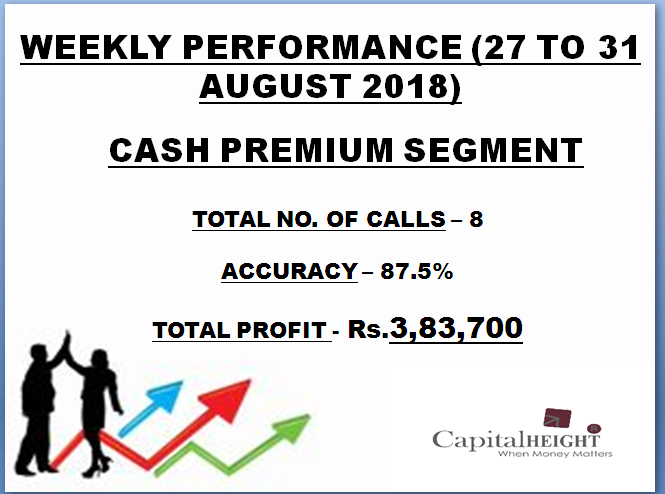 WEEKLY PERFORMANCE (27 TO 31 AUGUST 2018)

CASH PREMIUM SEGMENT

TOTAL NO. OF CALLS – 8

ACCURACY – 87.5%

TOTAL PROFIT - Rs.3,83,700

CapitalHEIGHT®
When Money Matters